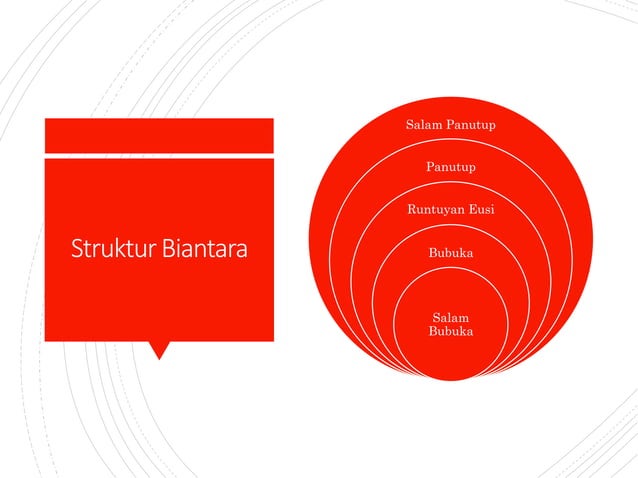 Struktur Biantara

Salam Panutup

Panutup

Runtuyan Eusi

Bubuka

Salam Bubuka